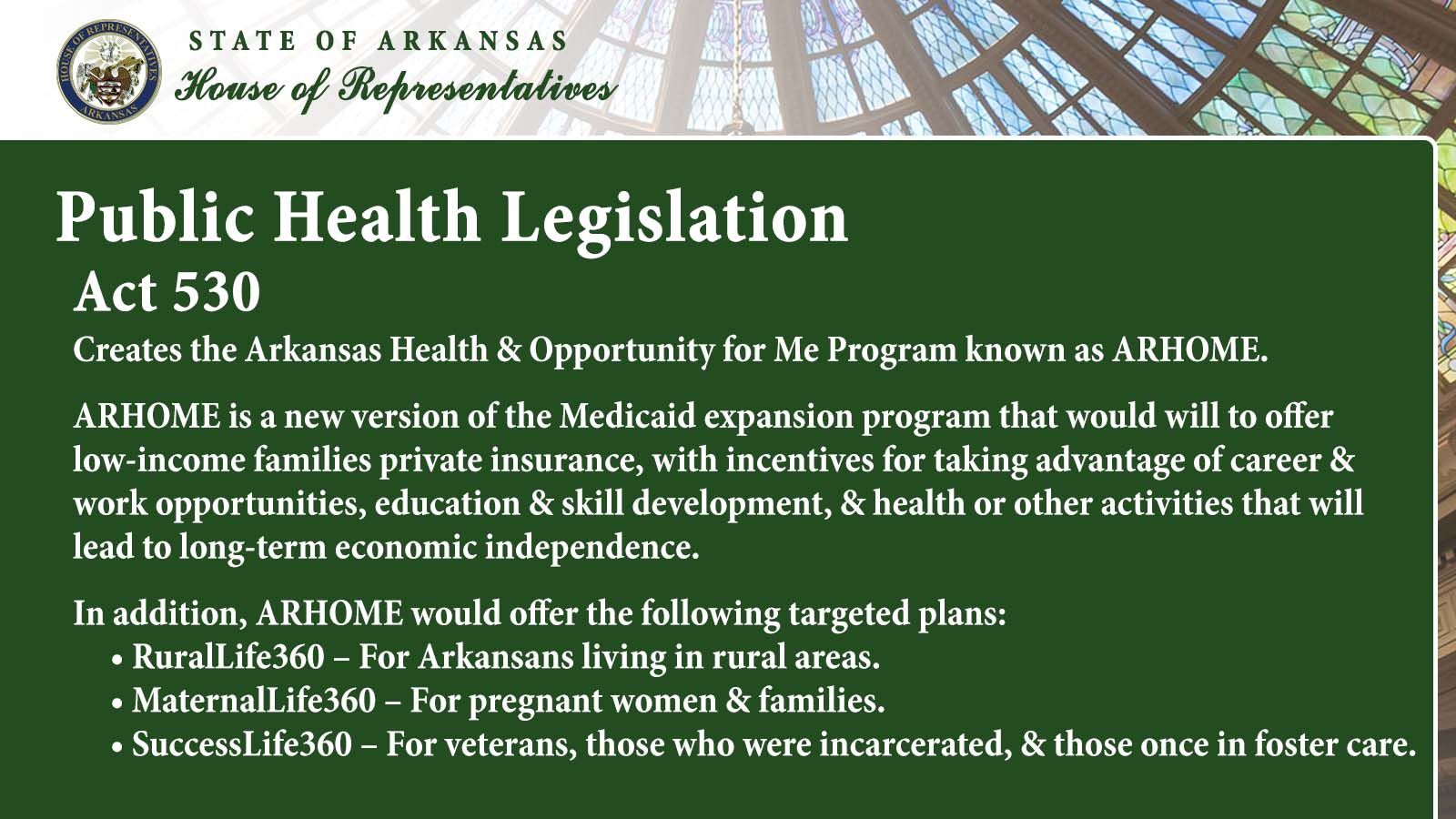 HOUSE OF REPRESENTATIVES ARKANSAS

STATE OF ARKANSAS
House of Representatives

Public Health Legislation

Act 530

Creates the Arkansas Health & Opportunity for Me Program known as ARHOME.

ARHOME is a new version of the Medicaid expansion program that would will to offer low-income families private insurance, with incentives for taking advantage of career & work opportunities, education & skill development, & health or other activities that will lead to long-term economic independence.

In addition, ARHOME would offer the following targeted plans:
• RuralLife360 – For Arkansans living in rural areas.
• MaternalLife360 – For pregnant women & families.
• SuccessLife360 – For veterans, those who were incarcerated, & those once in foster care.